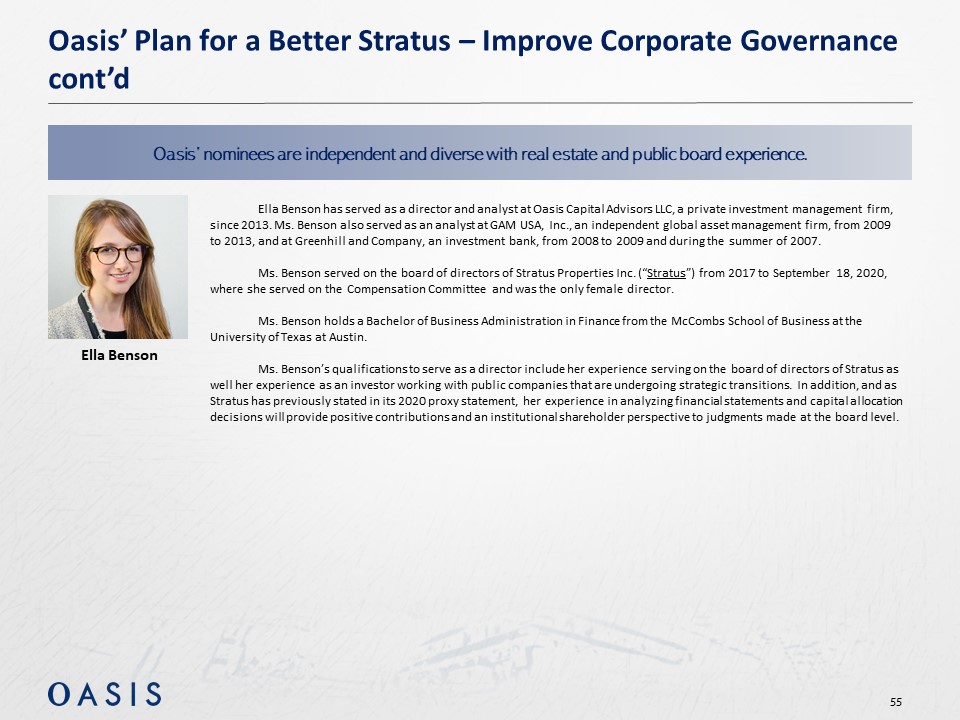 Oasis' Plan for a Better Stratus – Improve Corporate Governance cont'd

Oasis' nominees are independent and diverse with real estate and public board experience.

Ella Benson

Ella Benson has served as a director and analyst at Oasis Capital Advisors LLC, a private investment management firm, since 2013. Ms. Benson also served as an analyst at GAM USA, Inc., an independent global asset management firm, from 2009 to 2013, and at Greenhill and Company, an investment bank, from 2008 to 2009 and during the summer of 2007.

Ms. Benson served on the board of directors of Stratus Properties Inc. ("Stratus") from 2017 to September 18, 2020, where she served on the Compensation Committee and was the only female director.

Ms. Benson holds a Bachelor of Business Administration in Finance from the McCombs School of Business at the University of Texas at Austin.

Ms. Benson's qualifications to serve as a director include her experience serving on the board of directors of Stratus as well her experience as an investor working with public companies that are undergoing strategic transitions. In addition, and as Stratus has previously stated in its 2020 proxy statement, her experience in analyzing financial statements and capital allocation decisions will provide positive contributions and an institutional shareholder perspective to judgments made at the board level.

OASIS

55